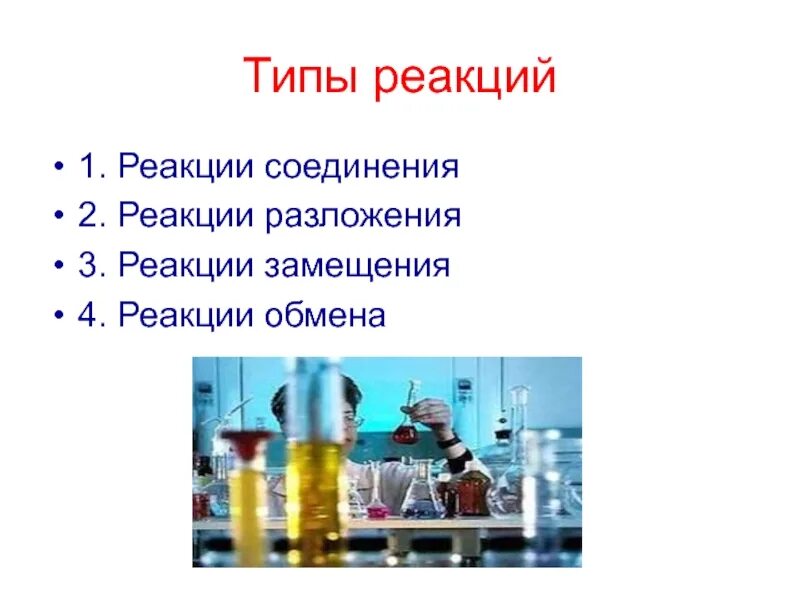 Типы реакций

• 1. Реакции соединения
• 2. Реакции разложения
• 3. Реакции замещения
• 4. Реакции обмена